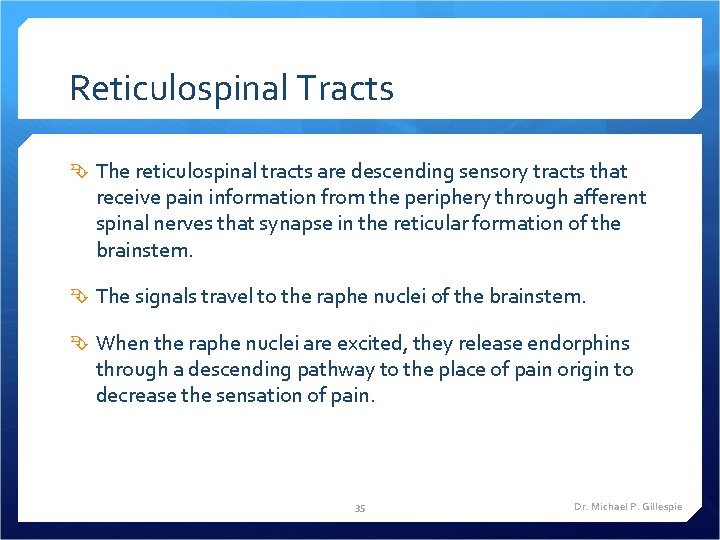 Reticulospinal Tracts

The reticulospinal tracts are descending sensory tracts that receive pain information from the periphery through afferent spinal nerves that synapse in the reticular formation of the brainstem.

The signals travel to the raphe nuclei of the brainstem.

When the raphe nuclei are excited, they release endorphins through a descending pathway to the place of pain origin to decrease the sensation of pain.

35

Dr. Michael P. Gillespie